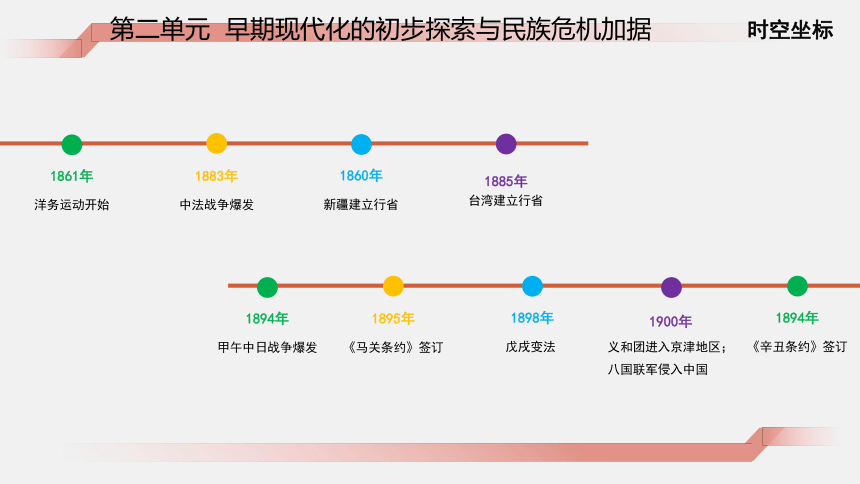 第二单元 早期现代化的初步探索与民族危机加据

时空坐标

1861年
洋务运动开始

1883年
中法战争爆发

1860年
新疆建立行省

1885年
台湾建立行省

1894年
甲午中日战争爆发

1895年
《马关条约》签订

1898年
戊戌变法

1900年
义和团进入京津地区；八国联军侵入中国

1894年
《辛丑条约》签订